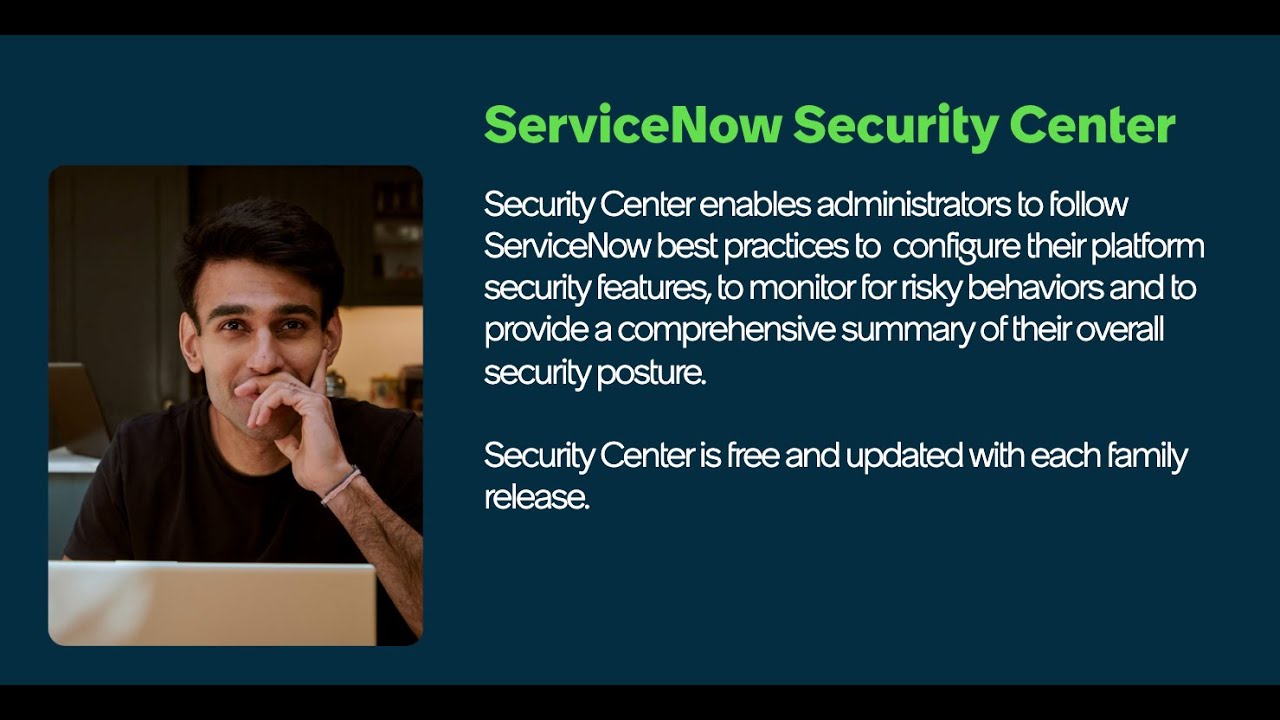 ServiceNow Security Center

Security Center enables administrators to follow ServiceNow best practices to configure their platform security features, to monitor for risky behaviors and to provide a comprehensive summary of their overall security posture.

Security Center is free and updated with each family release.